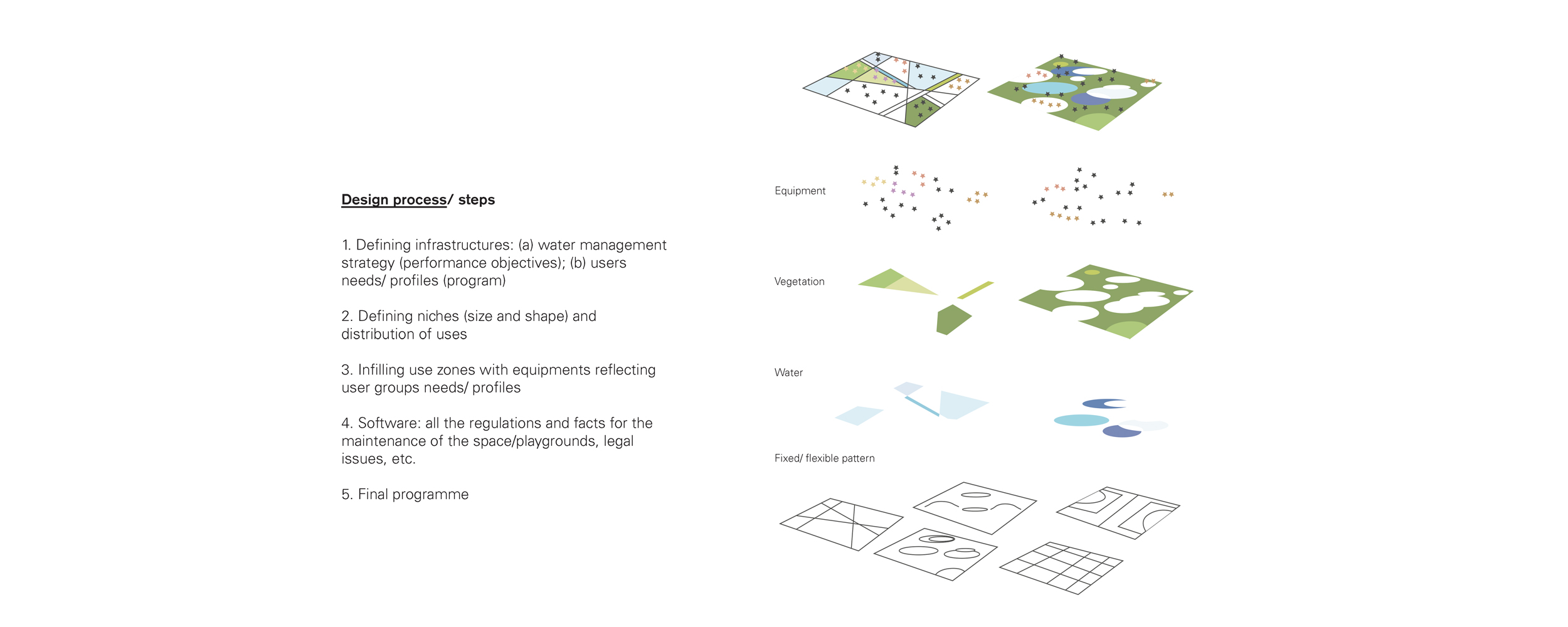 Design process/ steps

1. Defining infrastructures: (a) water management strategy (performance objectives); (b) users needs/ profiles (program)

2. Defining niches (size and shape) and distribution of uses

3. Infilling use zones with equipments reflecting user groups needs/ profiles

4. Software: all the regulations and facts for the maintenance of the space/playgrounds, legal issues, etc.

5. Final programme

Equipment

Vegetation

Water

Fixed/ flexible pattern